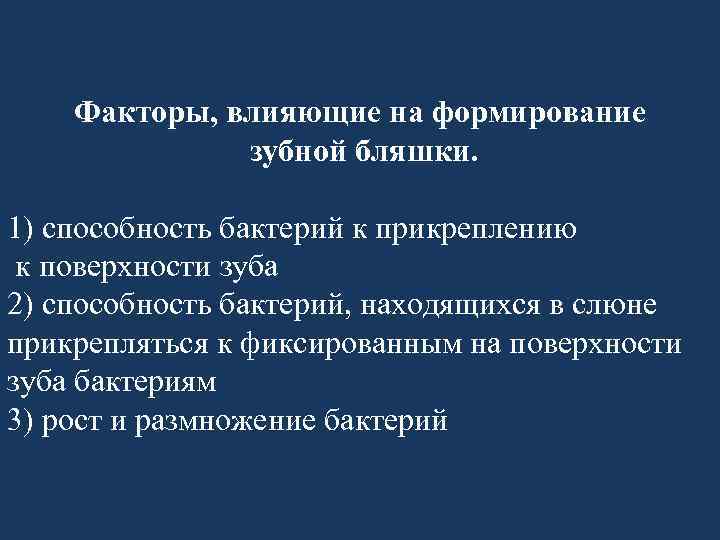 Факторы, влияющие на формирование зубной бляшки.

1) способность бактерий к прикреплению к поверхности зуба
2) способность бактерий, находящихся в слюне прикрепляться к фиксированным на поверхности зуба бактериям
3) рост и размножение бактерий